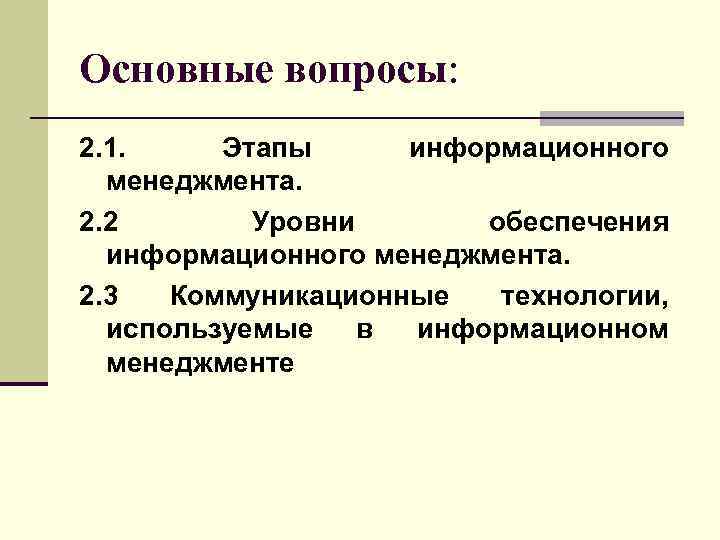 Основные вопросы:

2.1. Этапы информационного менеджмента.

2.2 Уровни обеспечения информационного менеджмента.

2.3 Коммуникационные технологии, используемые в информационном менеджменте